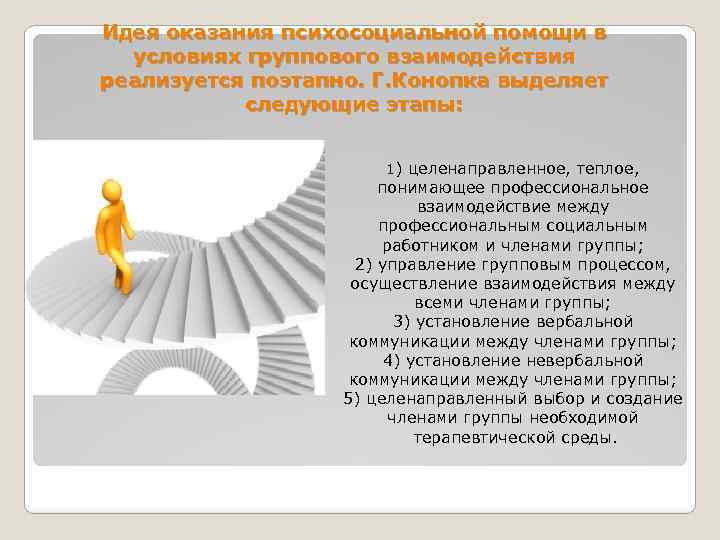 Идея оказания психосоциальной помощи в условиях группового взаимодействия реализуется поэтапно. Г.Конопка выделяет следующие этапы:

1) целенаправленное, теплое, понимающее профессиональное взаимодействие между профессиональным социальным работником и членами группы;
2) управление групповым процессом, осуществление взаимодействия между всеми членами группы;
3) установление вербальной коммуникации между членами группы;
4) установление невербальной коммуникации между членами группы;
5) целенаправленный выбор и создание членами группы необходимой терапевтической среды.